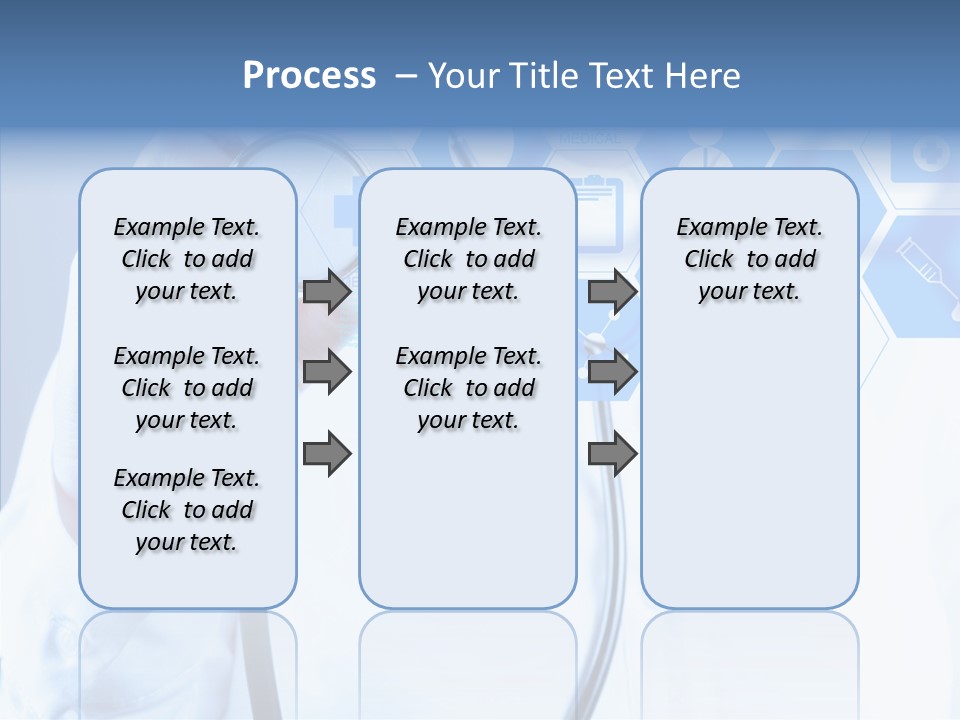 Process – Your Title Text Here

MEDICAL

Example Text. Click to add your text.

Example Text. Click to add your text.

Example Text. Click to add your text.

Example Text. Click to add your text.

Example Text. Click to add your text.

Example Text. Click to add your text.